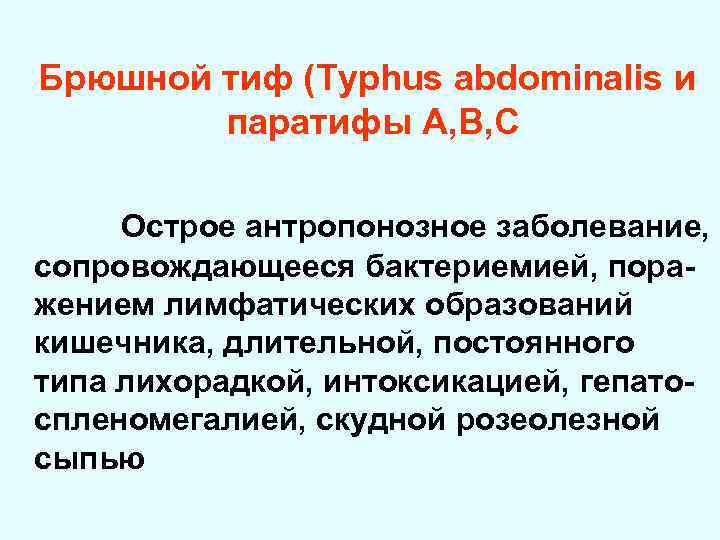 Брюшной тиф (Typhus abdominalis и паратифы А,В,С

Острое антропонозное заболевание, сопровождающееся бактериемией, поражением лимфатических образований кишечника, длительной, постоянного типа лихорадкой, интоксикацией, гепатоспленомегалией, скудной розеолезной сыпью